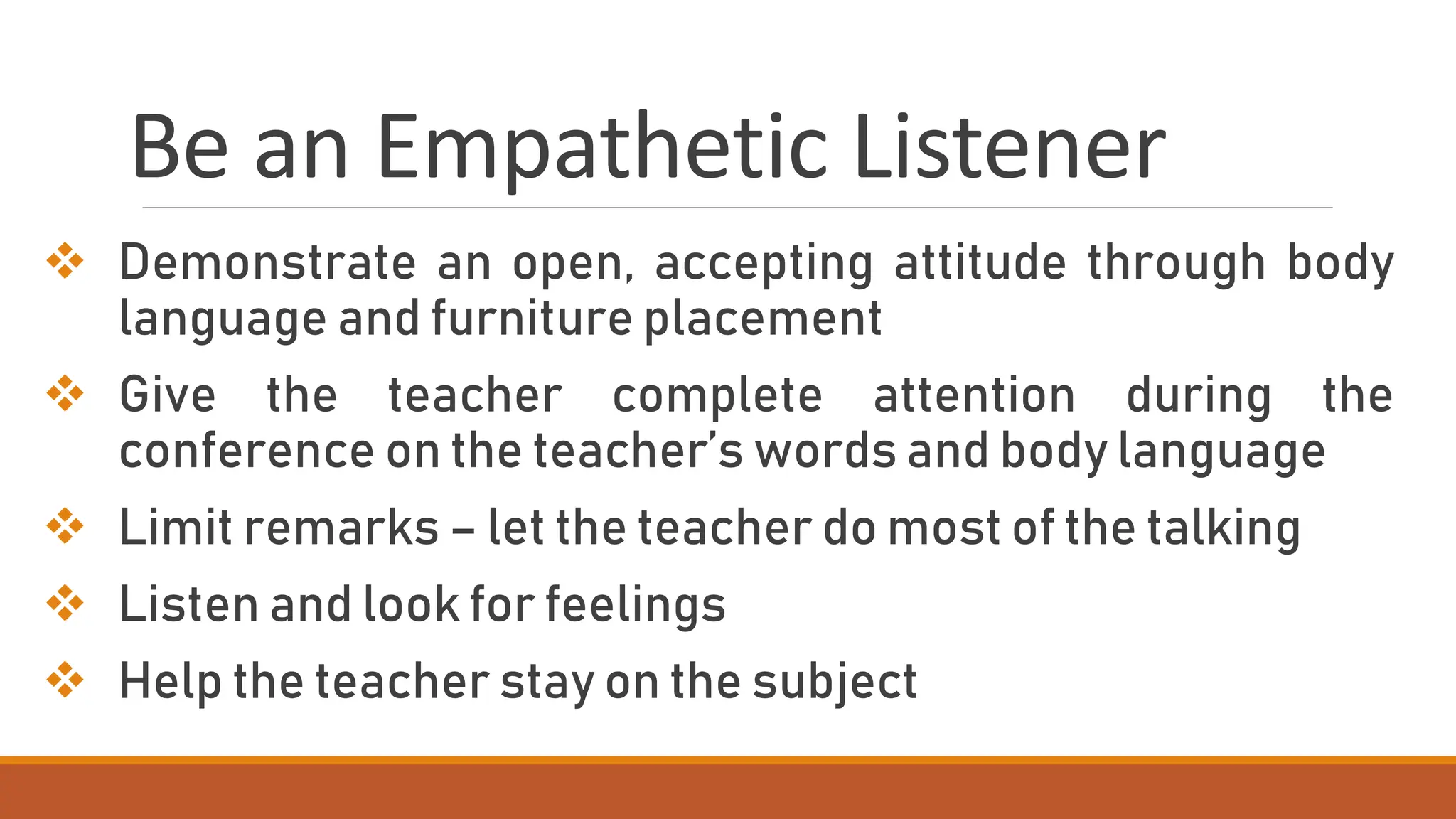 Be an Empathetic Listener

❖ Demonstrate an open, accepting attitude through body language and furniture placement

❖ Give the teacher complete attention during the conference on the teacher's words and body language

❖ Limit remarks – let the teacher do most of the talking

❖ Listen and look for feelings

❖ Help the teacher stay on the subject